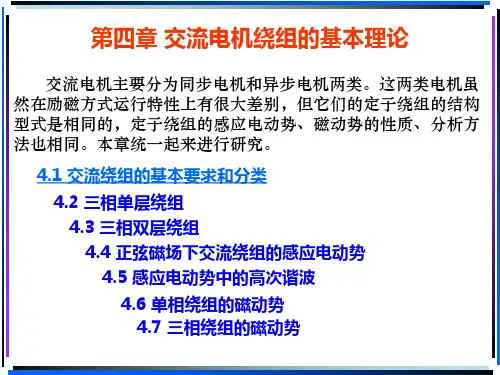 第四章 交流电机绕组的基本理论

交流电机主要分为同步电机和异步电机两类。这两类电机虽然在励磁方式运行特性上有很大差别，但它们的定子绕组的结构型式是相同的，定子绕组的感应电动势、磁动势的性质、分析方法也相同。本章统一起来进行研究。

4.1 交流绕组的基本要求和分类

4.2 三相单层绕组

4.3 三相双层绕组

4.4 正弦磁场下交流绕组的感应电动势

4.5 感应电动势中的高次谐波

4.6 单相绕组的磁动势

4.7 三相绕组的磁动势